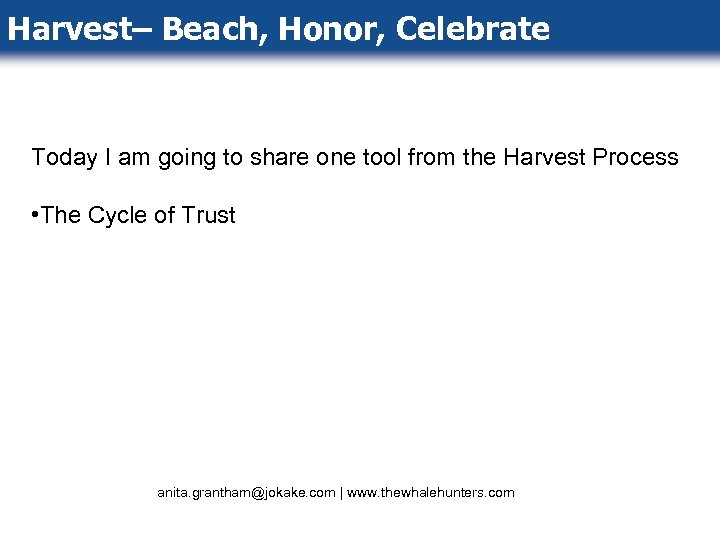 Harvest– Beach, Honor, Celebrate

Today I am going to share one tool from the Harvest Process

•The Cycle of Trust

anita.grantham@jokake.com | www.thewhalehunters.com